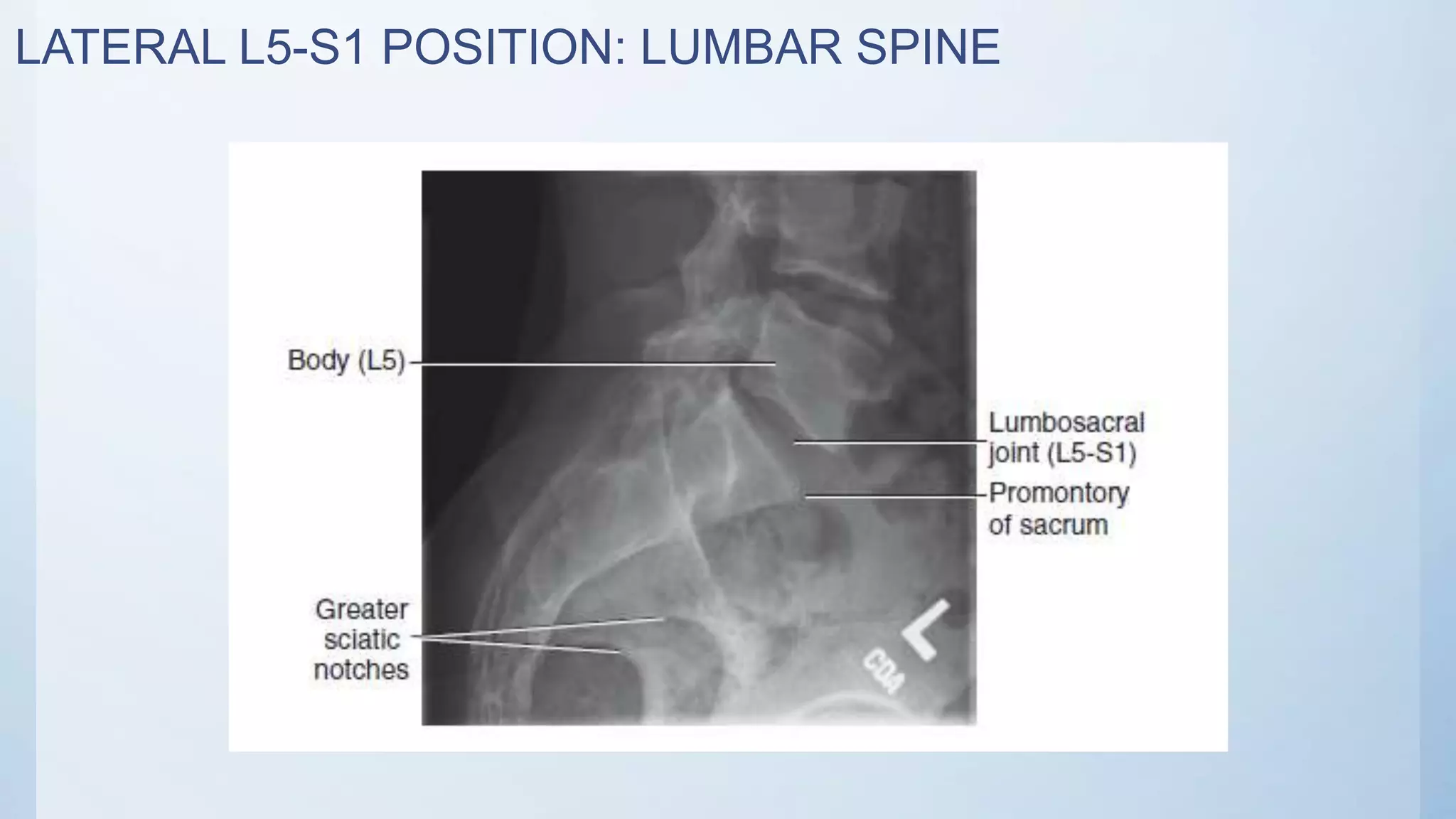 LATERAL L5-S1 POSITION: LUMBAR SPINE

Body (L5)

Lumbosacral joint (L5-S1)

Promontory of sacrum

Greater sciatic notches

L

CDA